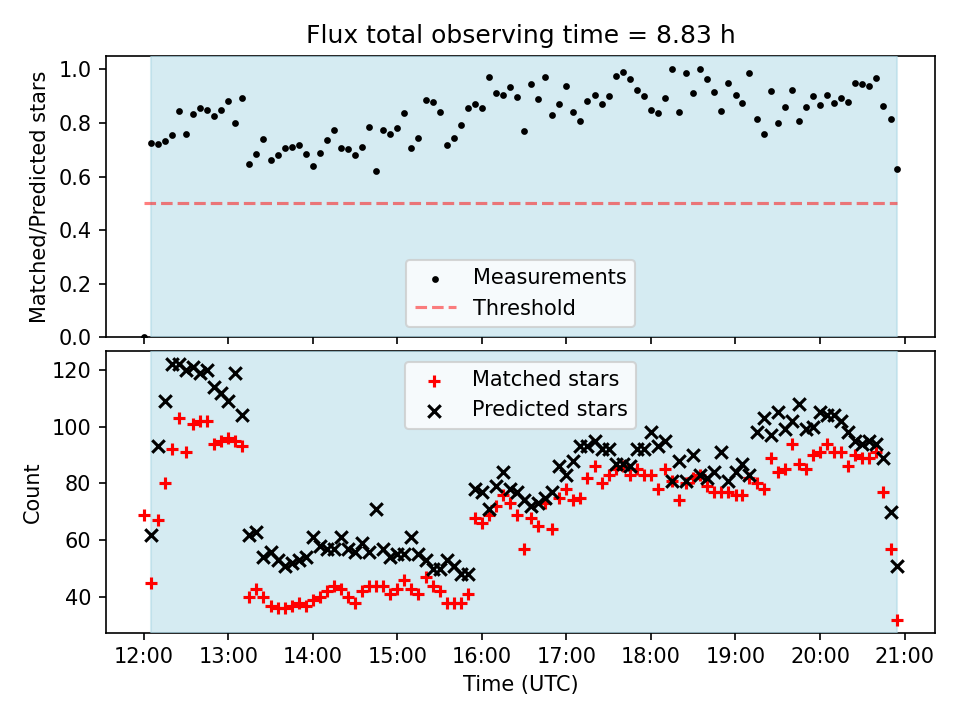 Flux total observing time = 8.83 h

Matched/Predicted stars

1.0
0.8
0.6
0.4
0.2
0.0

Measurements
Threshold

Count

120
100
80
60
40

Matched stars
Predicted stars

12:00 13:00 14:00 15:00 16:00 17:00 18:00 19:00 20:00 21:00

Time (UTC)